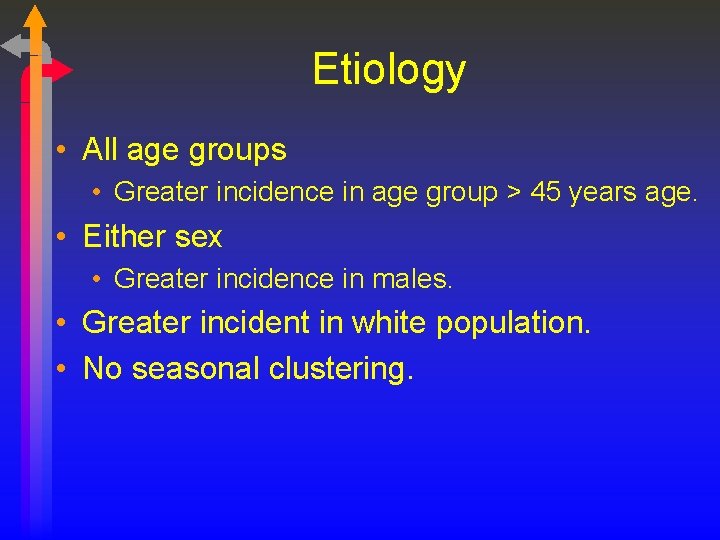 Etiology

• All age groups
  • Greater incidence in age group > 45 years age.
• Either sex
  • Greater incidence in males.
• Greater incident in white population.
• No seasonal clustering.